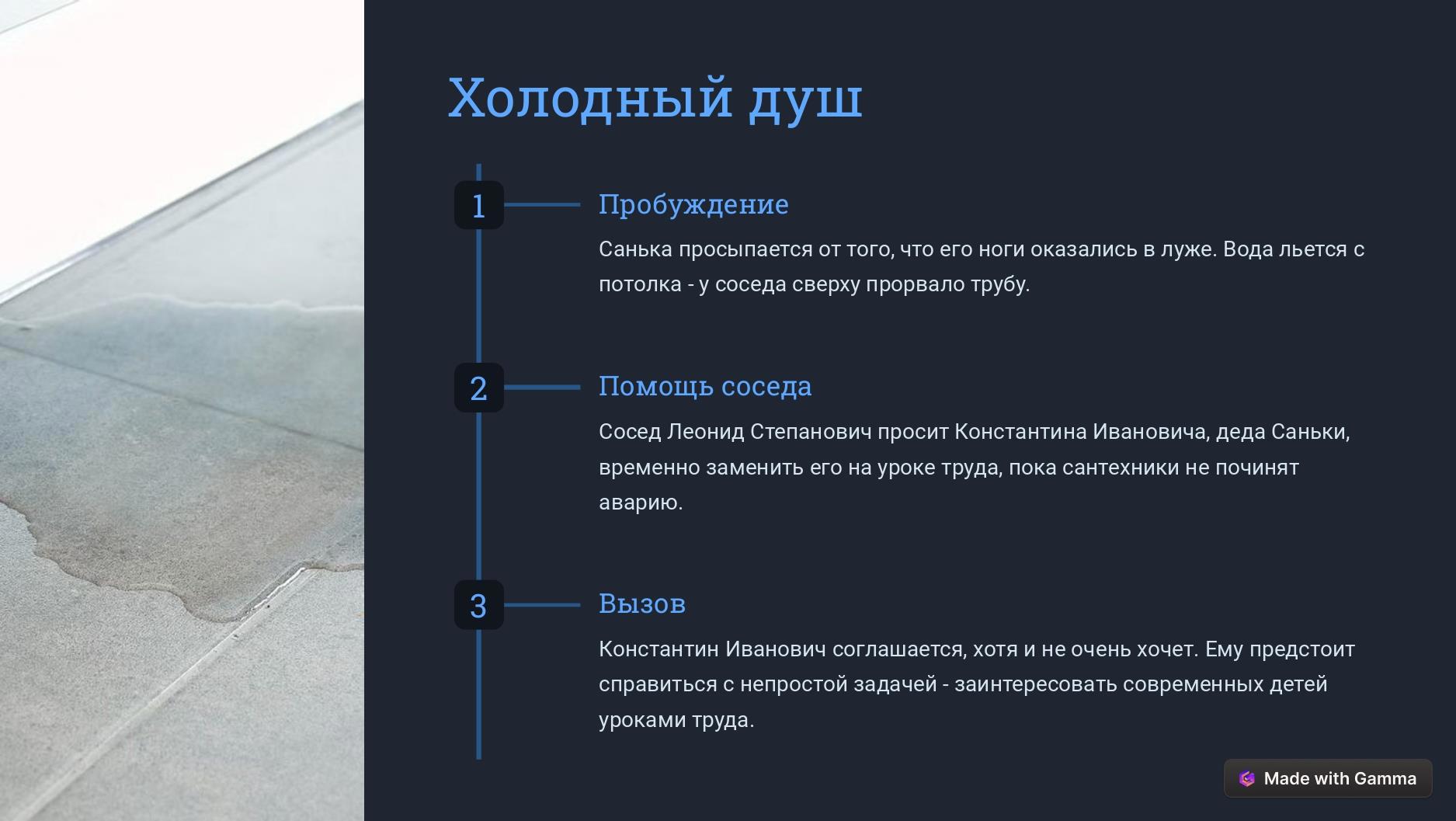 Холодный душ

1

Пробуждение

Санька просыпается от того, что его ноги оказались в луже. Вода льется с потолка - у соседа сверху прорвало трубу.

2

Помощь соседа

Сосед Леонид Степанович просит Константина Ивановича, деда Саньки, временно заменить его на уроке труда, пока сантехники не починят аварию.

3

Вызов

Константин Иванович соглашается, хотя и не очень хочет. Ему предстоит справиться с непростой задачей - заинтересовать современных детей уроками труда.

Made with Gamma